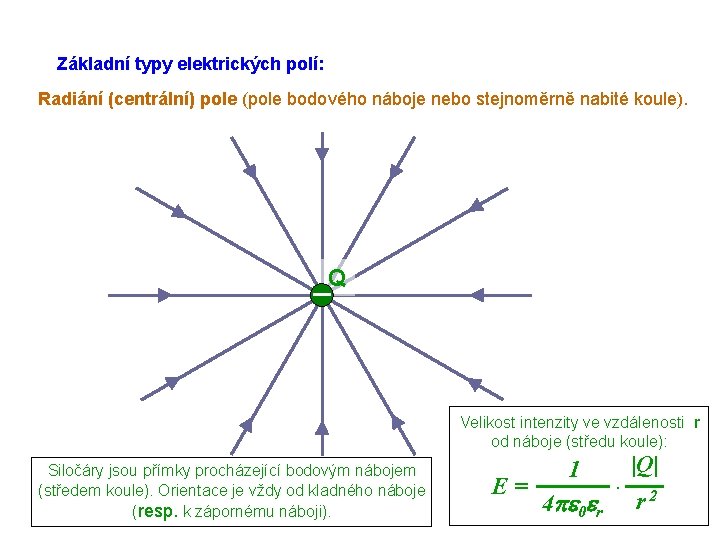 Základní typy elektrických polí:

Radiání (centrální) pole (pole bodového náboje nebo stejnoměrně nabité koule).

Q

Siločáry jsou přímky procházející bodovým nábojem (středem koule). Orientace je vždy od kladného náboje (resp. k zápornému náboji).

Velikost intenzity ve vzdálenosti r od náboje (středu koule):

$E = \frac{1}{4\pi\varepsilon_0\varepsilon_r} \cdot \frac{|Q|}{r^2}$